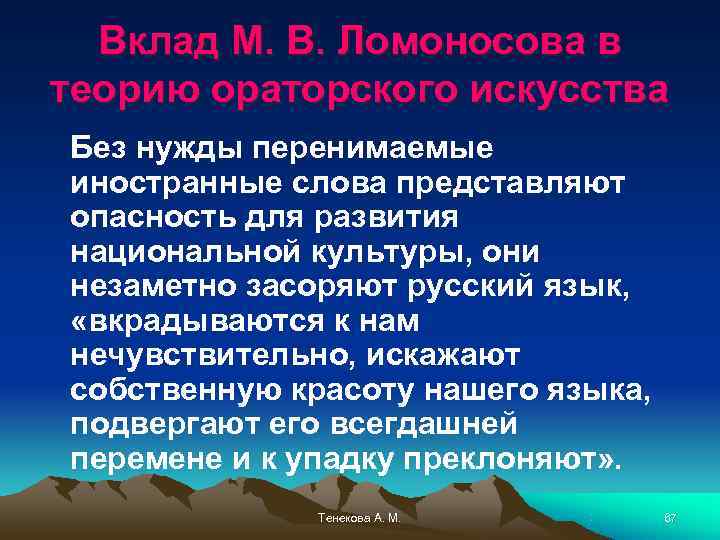 Вклад М. В. Ломоносова в теорию ораторского искусства

Без нужды перенимаемые иностранные слова представляют опасность для развития национальной культуры, они незаметно засоряют русский язык, «вкрадываются к нам нечувствительно, искажают собственную красоту нашего языка, подвергают его всегдашней перемене и к упадку преклоняют».

Тенекова А. М.

67